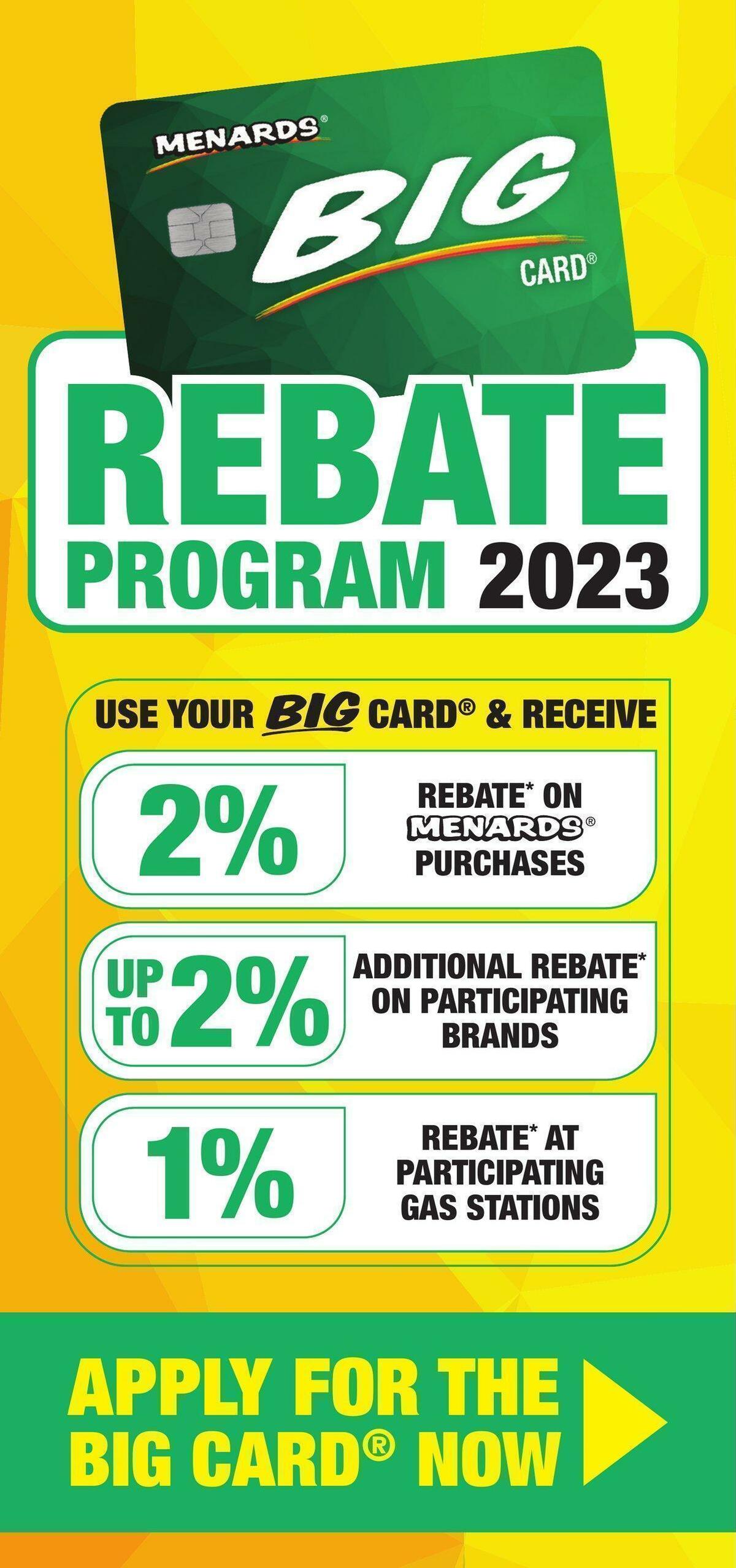 MENARDS®

BIG

CARD®

REBATE

PROGRAM 2023

USE YOUR BIG CARD® & RECEIVE

2%

REBATE* ON MENARDS® PURCHASES

UP TO 2%

ADDITIONAL REBATE* ON PARTICIPATING BRANDS

1%

REBATE* AT PARTICIPATING GAS STATIONS

APPLY FOR THE BIG CARD® NOW